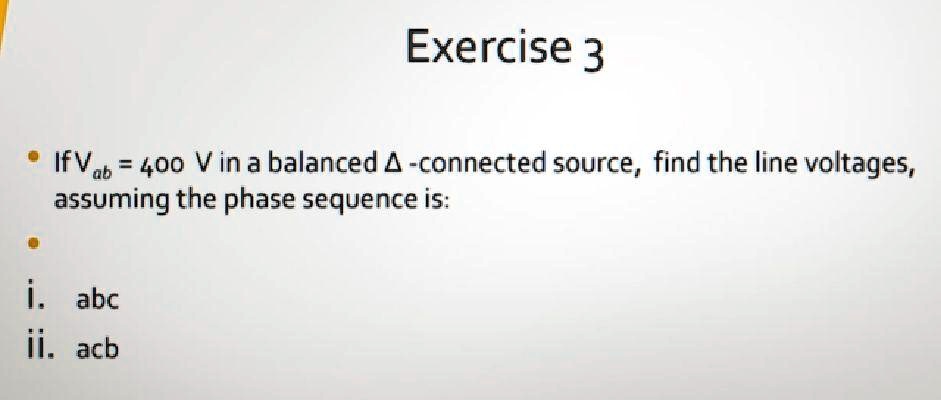 Exercise 3

• If $V_{ab} = 400$ V in a balanced $\Delta$ -connected source, find the line voltages, assuming the phase sequence is:

•

i. abc

ii. acb